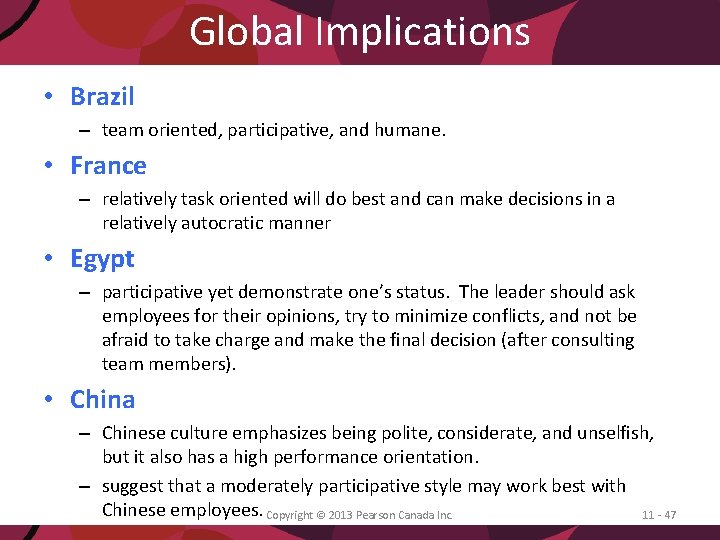 Global Implications

• Brazil
– team oriented, participative, and humane.

• France
– relatively task oriented will do best and can make decisions in a relatively autocratic manner

• Egypt
– participative yet demonstrate one's status. The leader should ask employees for their opinions, try to minimize conflicts, and not be afraid to take charge and make the final decision (after consulting team members).

• China
– Chinese culture emphasizes being polite, considerate, and unselfish, but it also has a high performance orientation.
– suggest that a moderately participative style may work best with Chinese employees.

Copyright © 2013 Pearson Canada Inc.

11 - 47